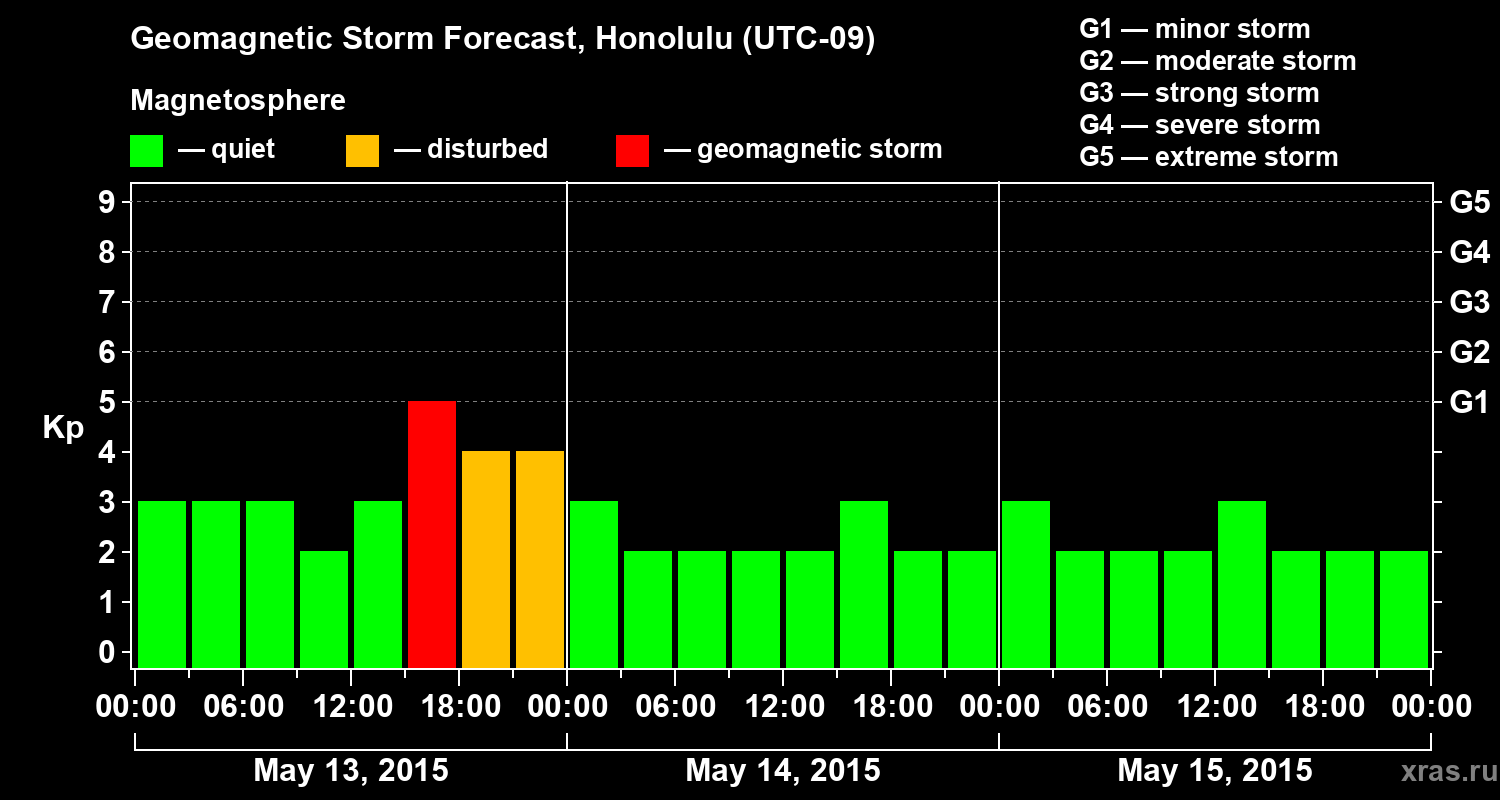 Geomagnetic Storm Forecast, Honolulu (UTC-09)

Magnetosphere

— quiet — disturbed — geomagnetic storm

G1 — minor storm
G2 — moderate storm
G3 — strong storm
G4 — severe storm
G5 — extreme storm

Kp

9
8
7
6
5
4
3
2
1
0

G5
G4
G3
G2
G1

00:00 06:00 12:00 18:00 00:00 06:00 12:00 18:00 00:00 06:00 12:00 18:00 00:00

May 13, 2015 May 14, 2015 May 15, 2015

xras.ru